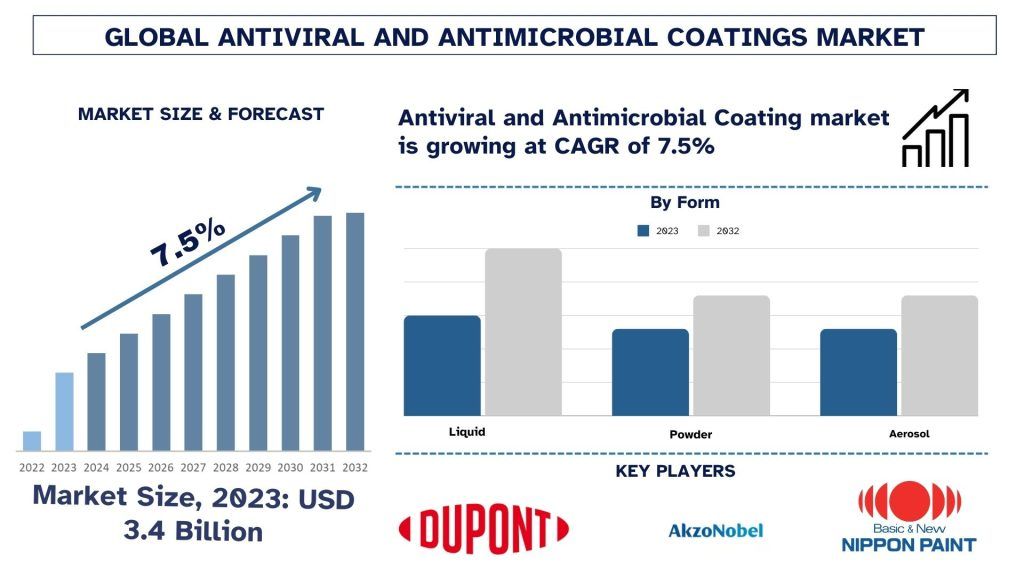 GLOBAL ANTIVIRAL AND ANTIMICROBIAL COATINGS MARKET

MARKET SIZE & FORECAST

7.5%

2022 2023 2024 2025 2026 2027 2028 2029 2030 2031 2032

Market Size, 2023: USD 3.4 Billion

Antiviral and Antimicrobial Coating market is growing at CAGR of 7.5%

By Form

2023 2032

Liquid Powder Aerosol

KEY PLAYERS

DUPONT

AkzoNobel

Basic & New
NIPPON PAINT